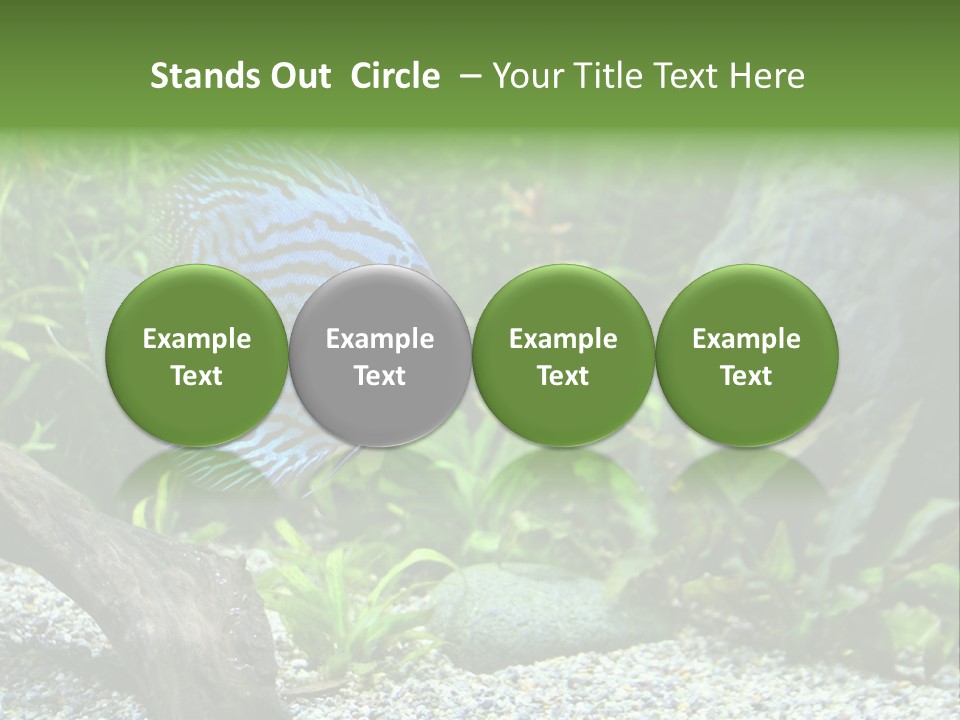 Stands Out Circle – Your Title Text Here

Example Text

Example Text

Example Text

Example Text